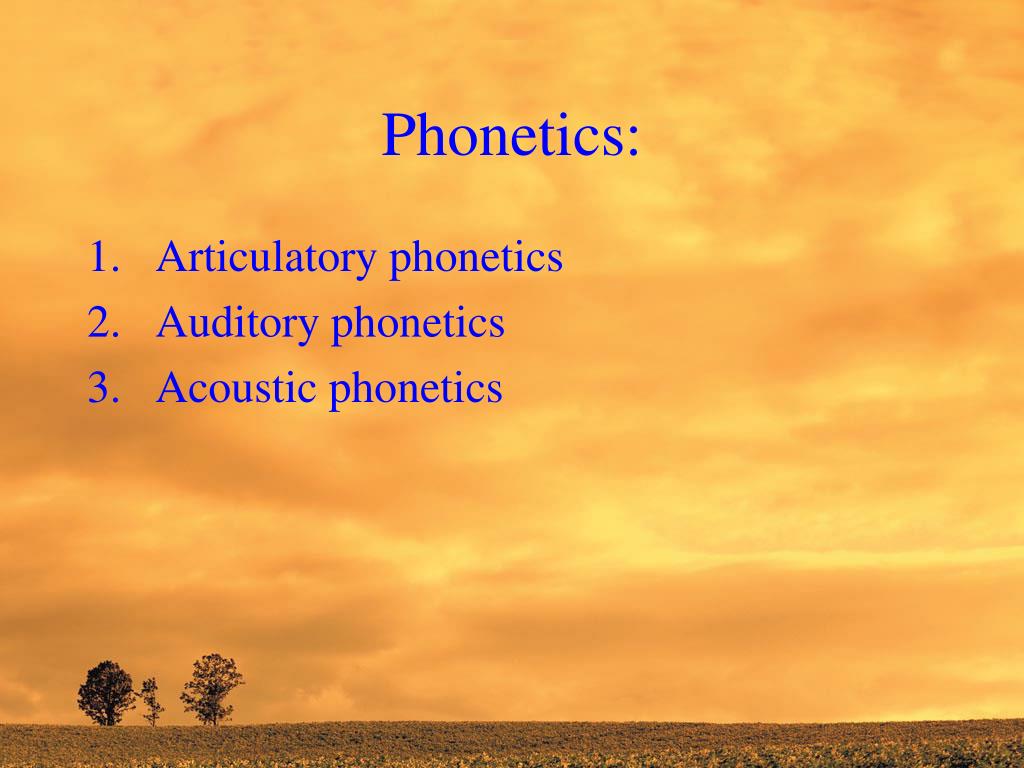 Phonetics:

1. Articulatory phonetics
2. Auditory phonetics
3. Acoustic phonetics